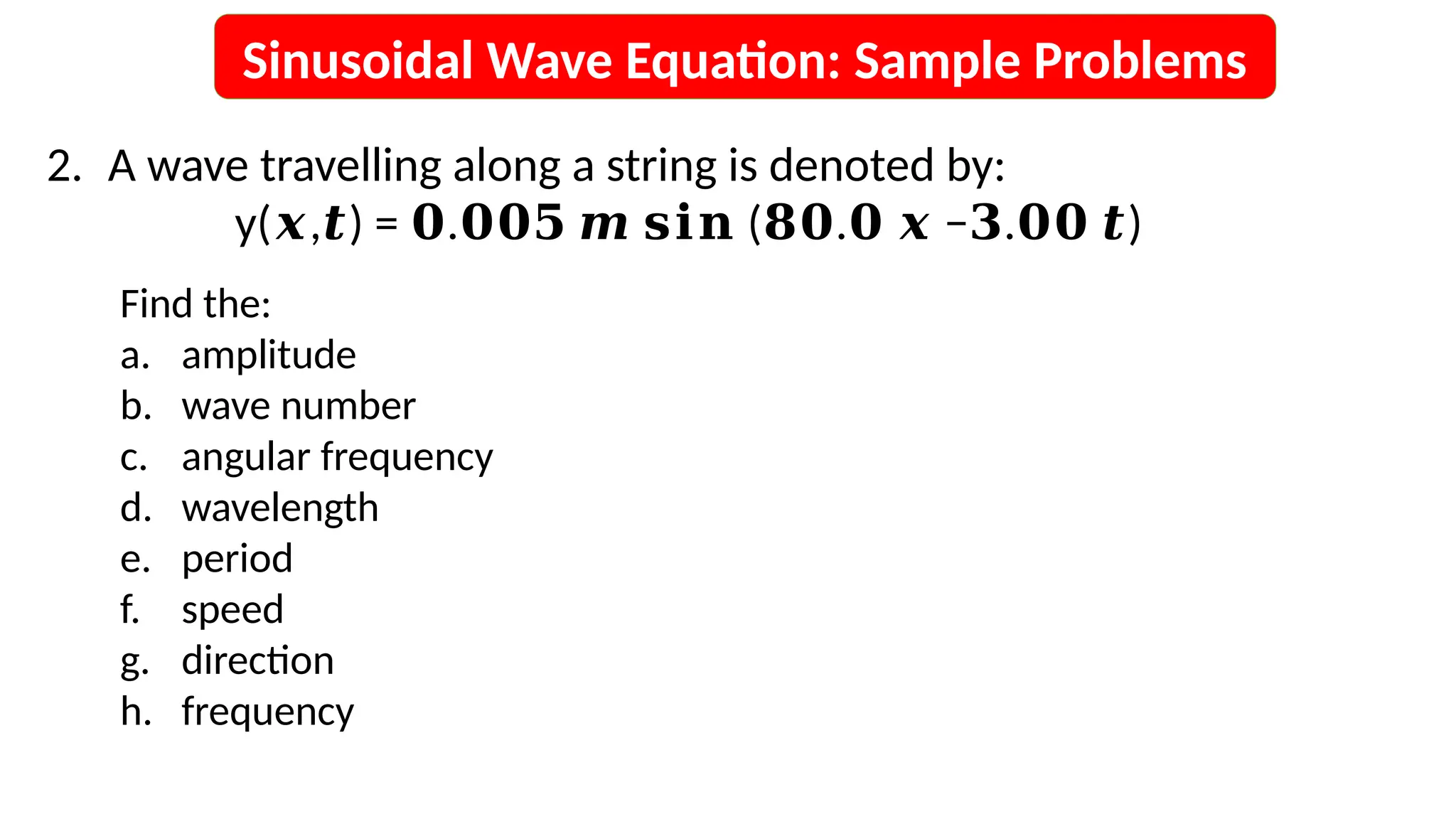 Sinusoidal Wave Equation: Sample Problems

2. A wave travelling along a string is denoted by:
$y(x,t) = 0.005\ m \sin(80.0\ x - 3.00\ t)$

Find the:
a. amplitude
b. wave number
c. angular frequency
d. wavelength
e. period
f. speed
g. direction
h. frequency